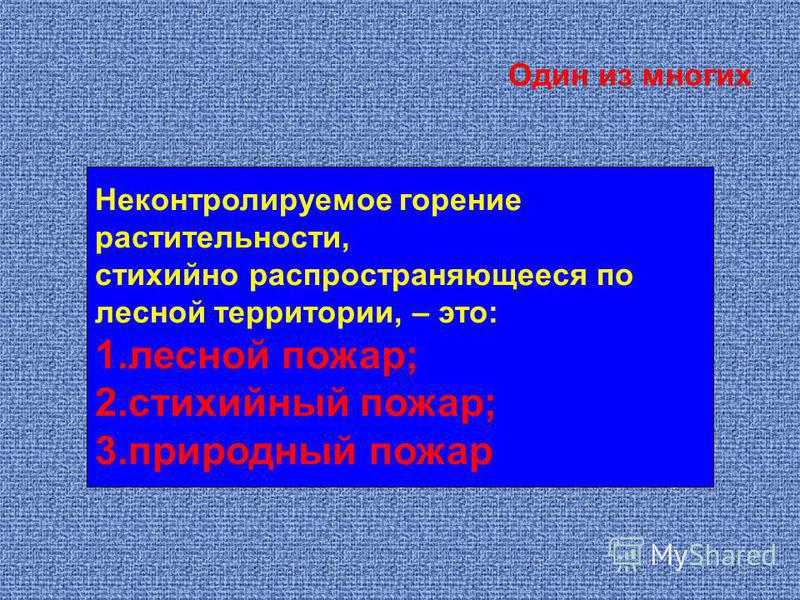 Один из многих

Неконтролируемое горение растительности, стихийно распространяющееся по лесной территории, – это:
1.лесной пожар;
2.стихийный пожар;
3.природный пожар

MyShared